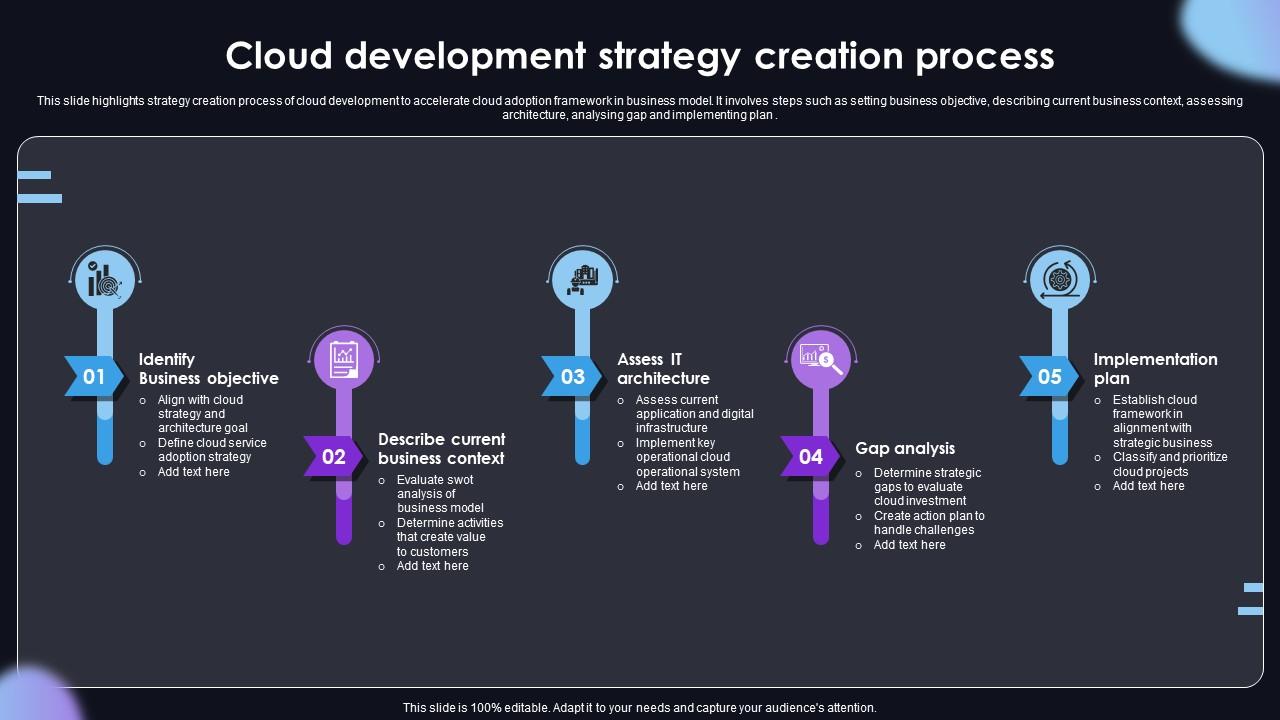 Cloud development strategy creation process

This slide highlights strategy creation process of cloud development to accelerate cloud adoption framework in business model. It involves steps such as setting business objective, describing current business context, assessing architecture, analysing gap and implementing plan .

01
Identify Business objective
o Align with cloud strategy and architecture goal
o Define cloud service adoption strategy
o Add text here

02
Describe current business context
o Evaluate swot analysis of business model
o Determine activities that create value to customers
o Add text here

03
Assess IT architecture
o Assess current application and digital infrastructure
o Implement key operational cloud operational system
o Add text here

04
Gap analysis
o Determine strategic gaps to evaluate cloud investment
o Create action plan to handle challenges
o Add text here

05
Implementation plan
o Establish cloud framework in alignment with strategic business
o Classify and prioritize cloud projects
o Add text here

This slide is 100% editable. Adapt it to your needs and capture your audience's attention.